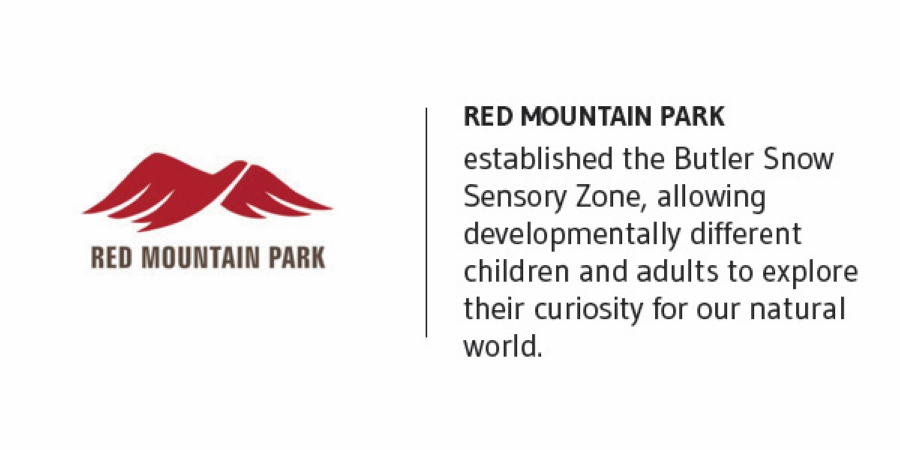 RED MOUNTAIN PARK

RED MOUNTAIN PARK
established the Butler Snow Sensory Zone, allowing developmentally different children and adults to explore their curiosity for our natural world.